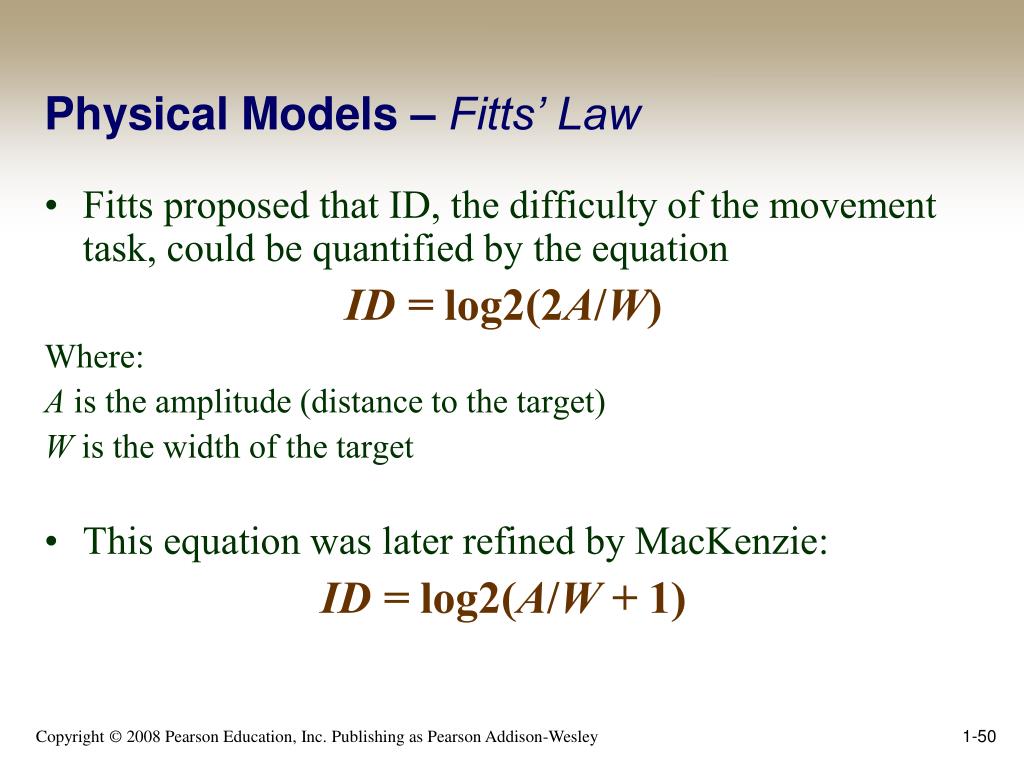 Physical Models – Fitts' Law

• Fitts proposed that ID, the difficulty of the movement task, could be quantified by the equation

$ID = \log2(2A/W)$

Where:
$A$ is the amplitude (distance to the target)
$W$ is the width of the target

• This equation was later refined by MacKenzie:

$ID = \log2(A/W + 1)$

Copyright © 2008 Pearson Education, Inc. Publishing as Pearson Addison-Wesley

1-50